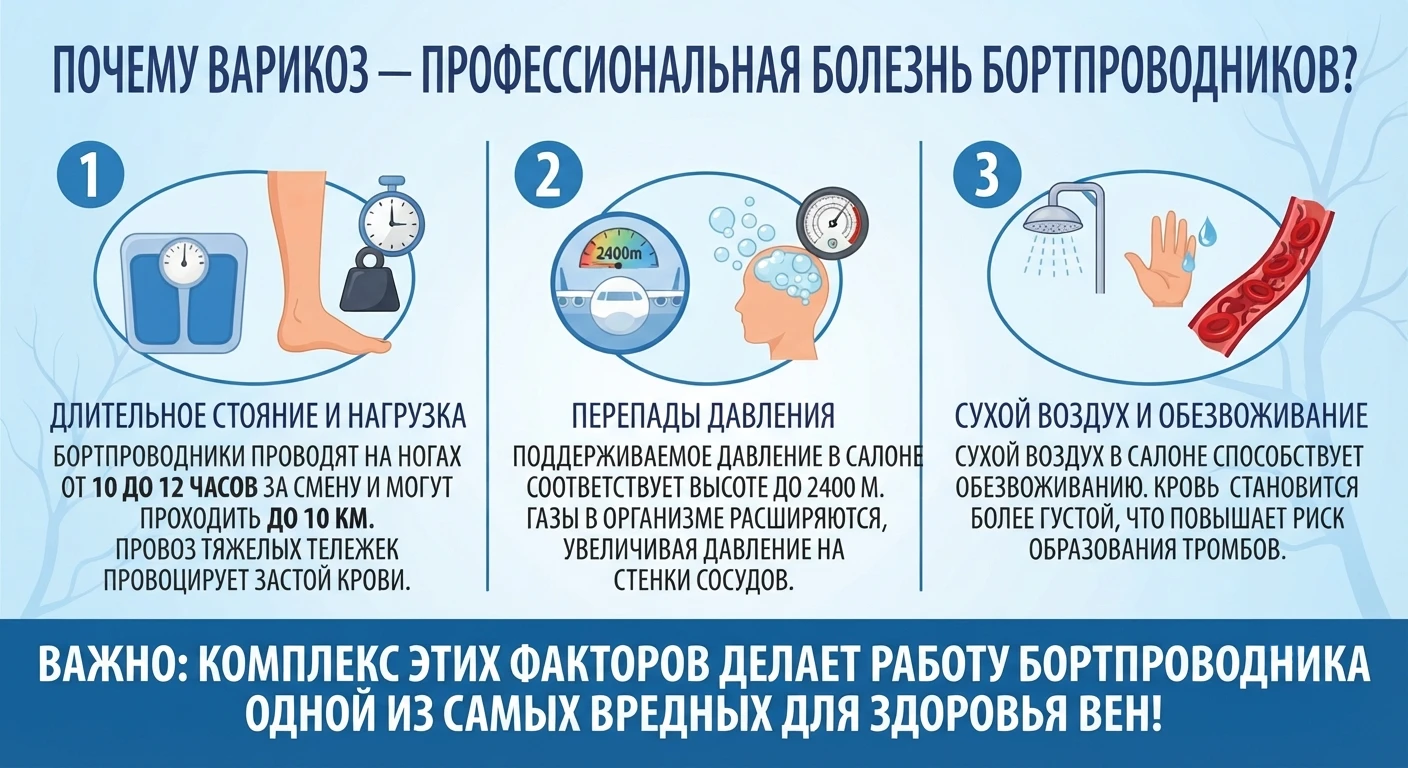 ПОЧЕМУ ВАРИКОЗ — ПРОФЕССИОНАЛЬНАЯ БОЛЕЗНЬ БОРТПРОВОДНИКОВ?

1

ДЛИТЕЛЬНОЕ СТОЯНИЕ И НАГРУЗКА

БОРТПРОВОДНИКИ ПРОВОДЯТ НА НОГАХ ОТ 10 ДО 12 ЧАСОВ ЗА СМЕНУ И МОГУТ ПРОХОДИТЬ ДО 10 КМ. ПРОВОЗ ТЯЖЕЛЫХ ТЕЛЕЖЕК ПРОВОЦИРУЕТ ЗАСТОЙ КРОВИ.

2

2400m

ПЕРЕПАДЫ ДАВЛЕНИЯ

ПОДДЕРЖИВАЕМОЕ ДАВЛЕНИЕ В САЛОНЕ СООТВЕТСТВУЕТ ВЫСОТЕ ДО 2400 М. ГАЗЫ В ОРГАНИЗМЕ РАСШИРЯЮТСЯ, УВЕЛИЧИВАЯ ДАВЛЕНИЕ НА СТЕНКИ СОСУДОВ.

3

СУХОЙ ВОЗДУХ И ОБЕЗВОЖИВАНИЕ

СУХОЙ ВОЗДУХ В САЛОНЕ СПОСОБСТВУЕТ ОБЕЗВОЖИВАНИЮ. КРОВЬ СТАНОВИТСЯ БОЛЕЕ ГУСТОЙ, ЧТО ПОВЫШАЕТ РИСК ОБРАЗОВАНИЯ ТРОМБОВ.

ВАЖНО: КОМПЛЕКС ЭТИХ ФАКТОРОВ ДЕЛАЕТ РАБОТУ БОРТПРОВОДНИКА ОДНОЙ ИЗ САМЫХ ВРЕДНЫХ ДЛЯ ЗДОРОВЬЯ ВЕН!